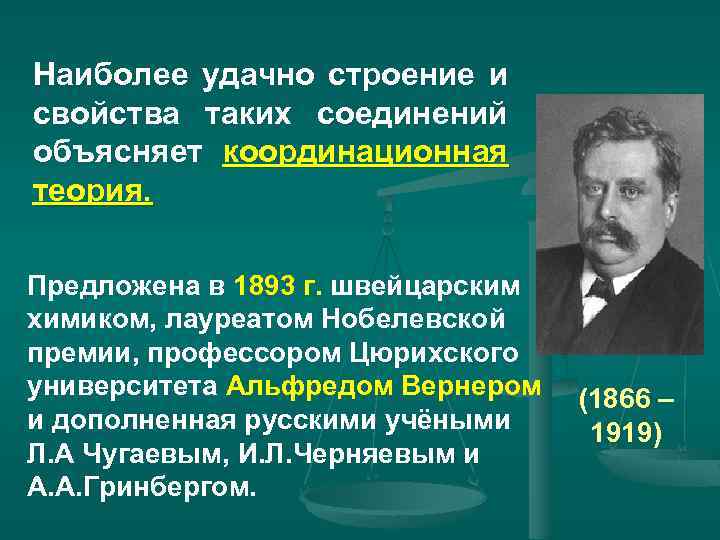 Наиболее удачно строение и свойства таких соединений объясняет координационная теория.

Предложена в 1893 г. швейцарским химиком, лауреатом Нобелевской премии, профессором Цюрихского университета Альфредом Вернером и дополненная русскими учёными Л.А Чугаевым, И.Л.Черняевым и А.А.Гринбергом.

(1866 – 1919)